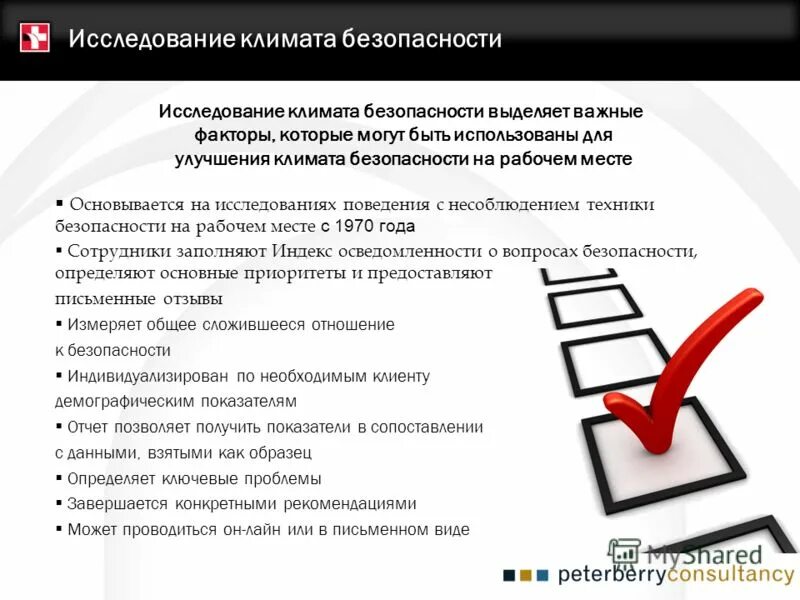 Исследование климата безопасности

Исследование климата безопасности выделяет важные факторы, которые могут быть использованы для улучшения климата безопасности на рабочем месте

▪ Основывается на исследованиях поведения с несоблюдением техники безопасности на рабочем месте с 1970 года
▪ Сотрудники заполняют Индекс осведомленности о вопросах безопасности, определяют основные приоритеты и предоставляют письменные отзывы
▪ Измеряет общее сложившееся отношение к безопасности
▪ Индивидуализирован по необходимым клиенту демографическим показателям
▪ Отчет позволяет получить показатели в сопоставлении с данными, взятыми как образец
▪ Определяет ключевые проблемы
▪ Завершается конкретными рекомендациями
▪ Может проводиться он-лайн или в письменном виде

MyShared

peterberryconsultancy